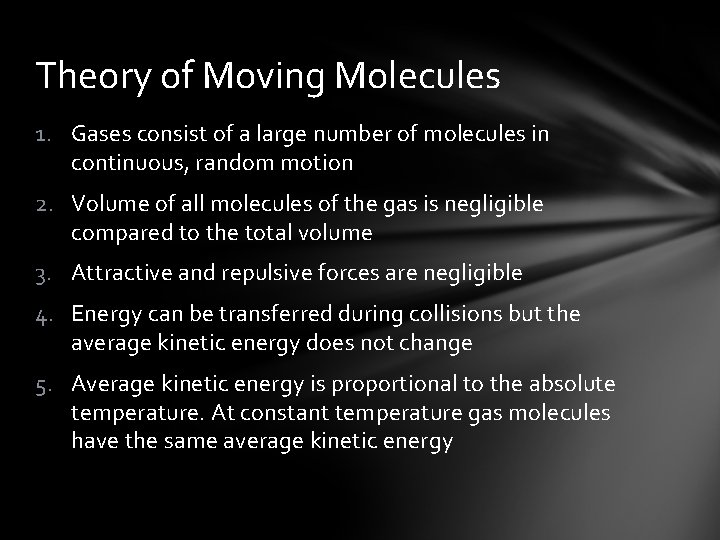 Theory of Moving Molecules

1. Gases consist of a large number of molecules in continuous, random motion
2. Volume of all molecules of the gas is negligible compared to the total volume
3. Attractive and repulsive forces are negligible
4. Energy can be transferred during collisions but the average kinetic energy does not change
5. Average kinetic energy is proportional to the absolute temperature. At constant temperature gas molecules have the same average kinetic energy